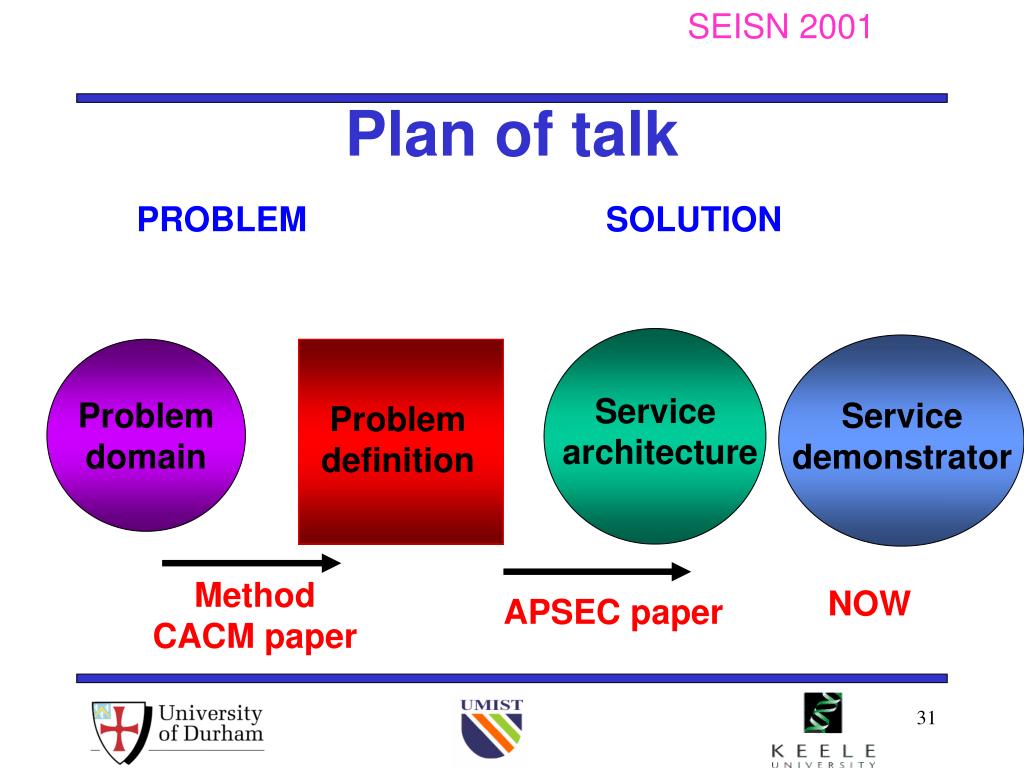 SEISN 2001

Plan of talk

PROBLEM

SOLUTION

Problem domain

Problem definition

Service architecture

Service demonstrator

Method
CACM paper

APSEC paper

NOW

University of Durham

UMIST

KEELE UNIVERSITY

31